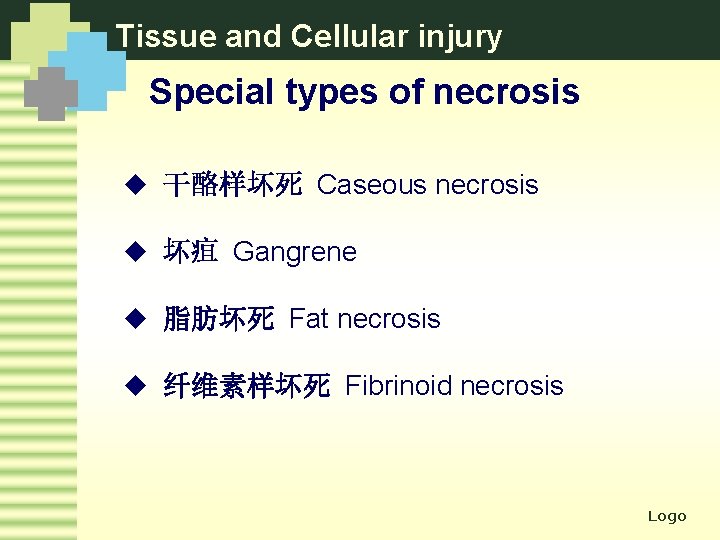 Tissue and Cellular injury

Special types of necrosis

◆ 干酪样坏死 Caseous necrosis

◆ 坏疽 Gangrene

◆ 脂肪坏死 Fat necrosis

◆ 纤维素样坏死 Fibrinoid necrosis

Logo